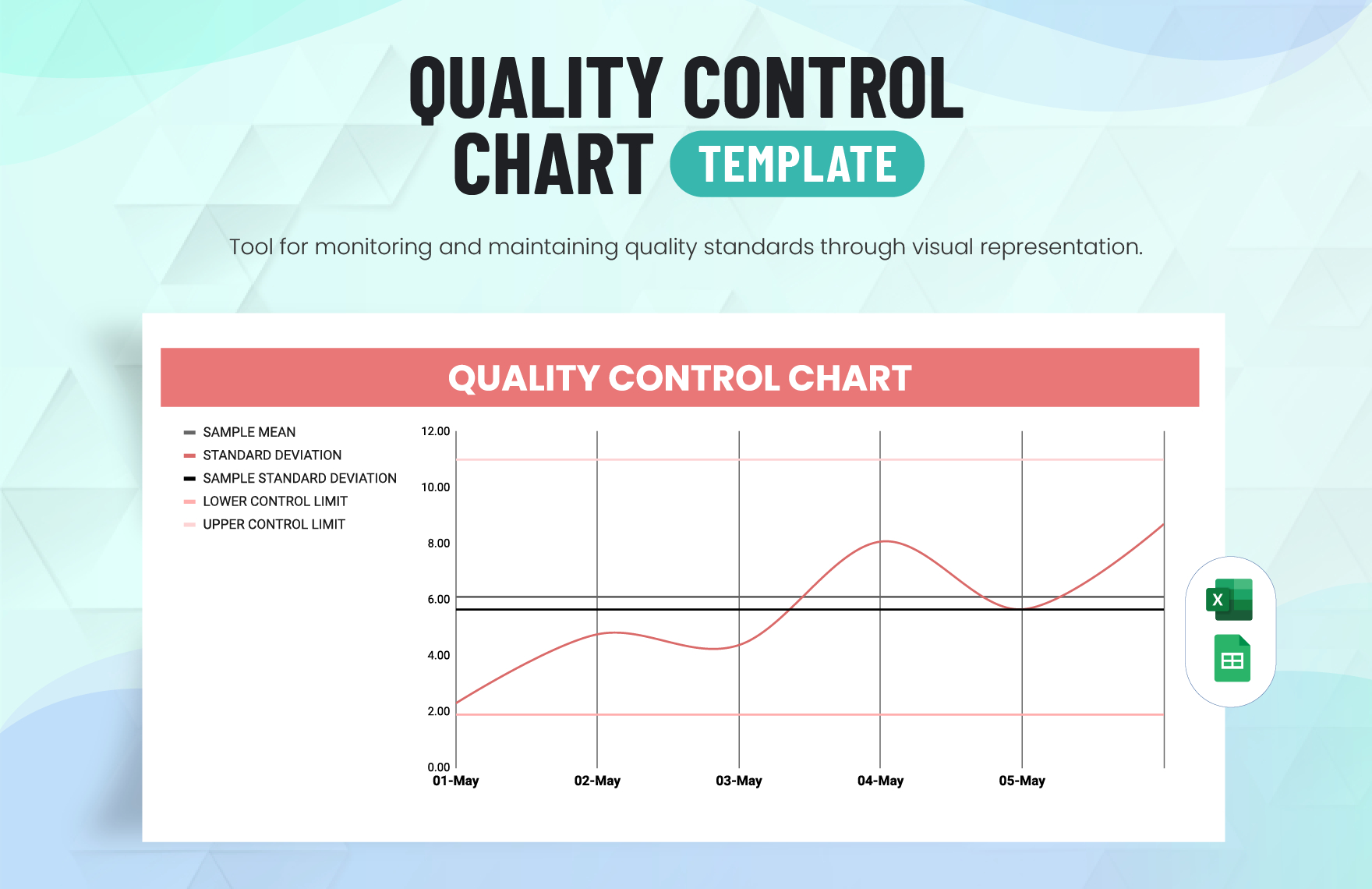 QUALITY CONTROL CHART TEMPLATE

Tool for monitoring and maintaining quality standards through visual representation.

QUALITY CONTROL CHART

SAMPLE MEAN
STANDARD DEVIATION
SAMPLE STANDARD DEVIATION
LOWER CONTROL LIMIT
UPPER CONTROL LIMIT

12.00
10.00
8.00
6.00
4.00
2.00
0.00

01-May
02-May
03-May
04-May
05-May

X